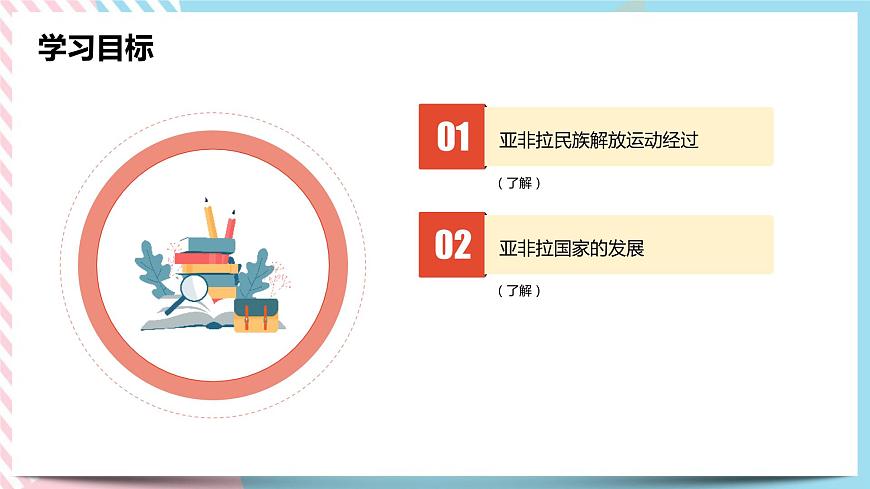 学习目标

01 亚非拉民族解放运动经过

（了解）

02 亚非拉国家的发展

（了解）